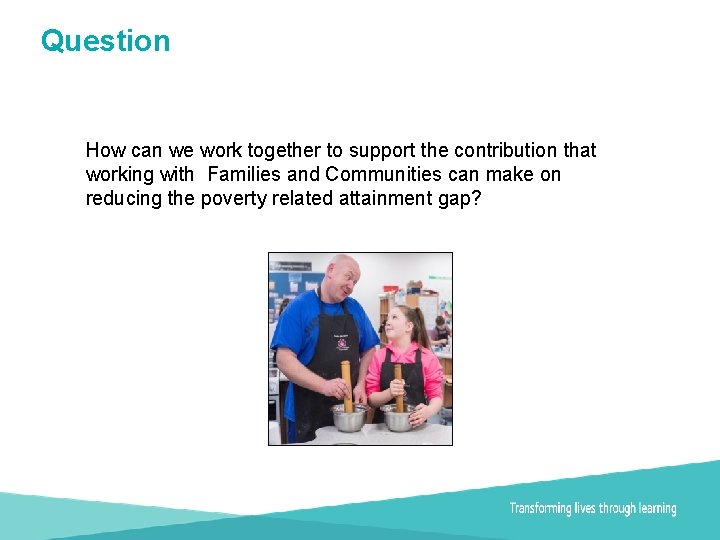 Question

How can we work together to support the contribution that working with  Families and Communities can make on reducing the poverty related attainment gap?

Transforming lives through learning